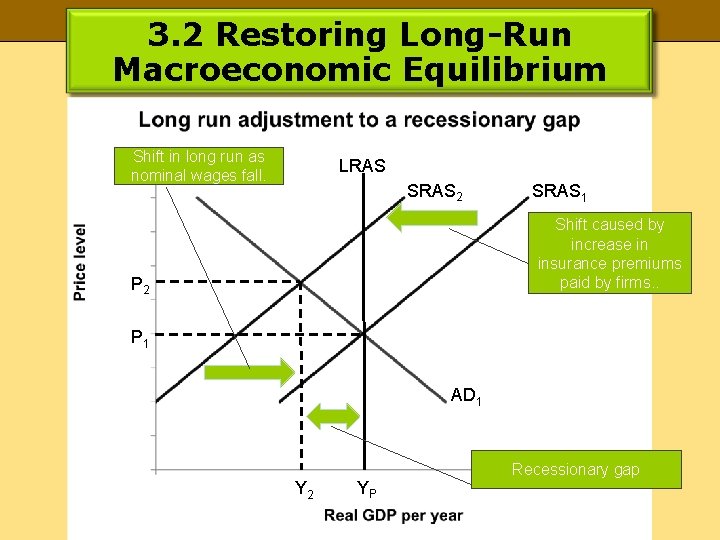 3.2 Restoring Long-Run Macroeconomic Equilibrium

Long run adjustment to a recessionary gap

Shift in long run as nominal wages fall.

LRAS

$SRAS_2$

$SRAS_1$

Shift caused by increase in insurance premiums paid by firms..

Price level

$P_2$

$P_1$

$AD_1$

Recessionary gap

$Y_2$

$Y_P$

Real GDP per year